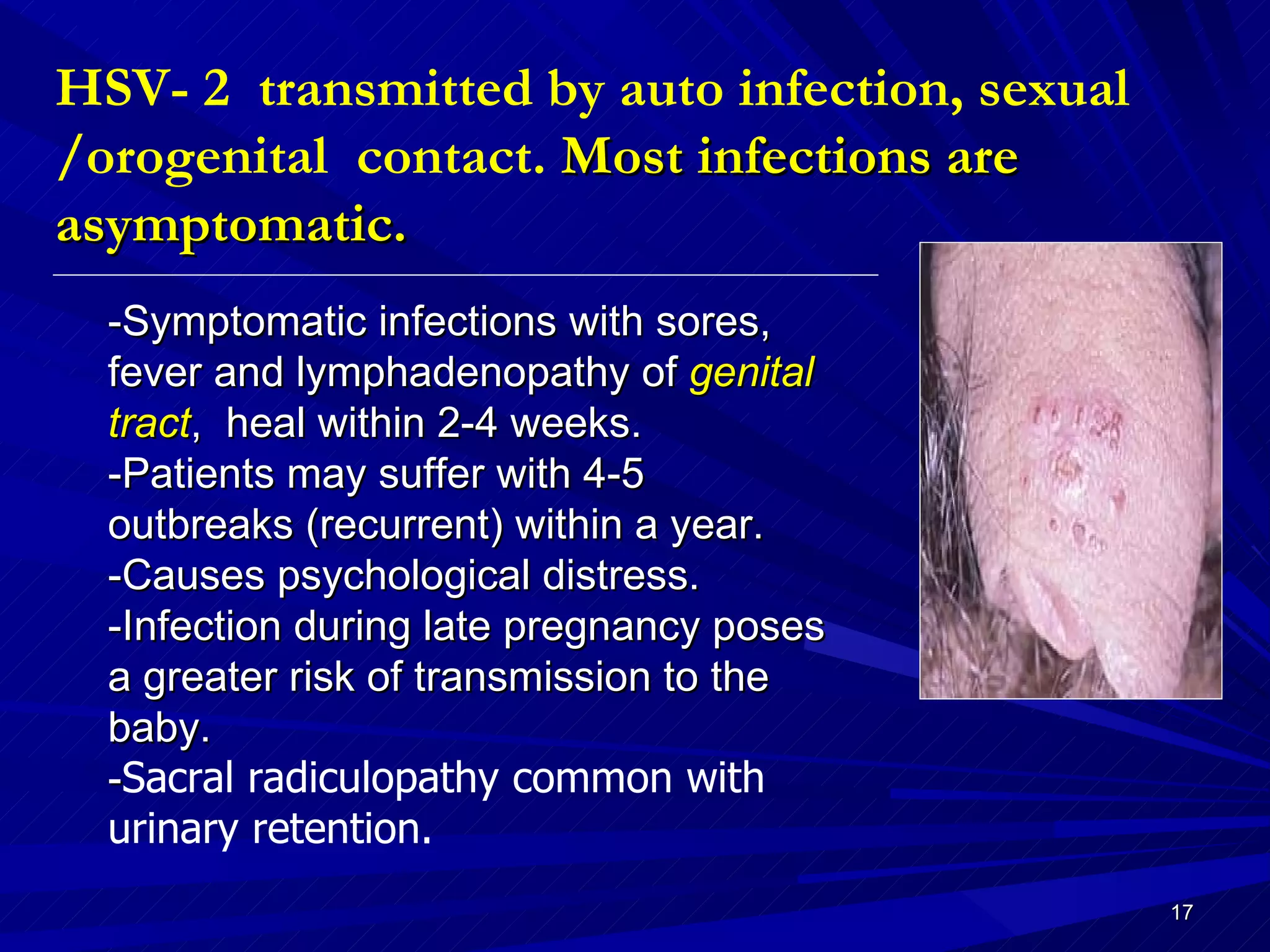 HSV- 2 transmitted by auto infection, sexual /orogenital contact. Most infections are asymptomatic.

-Symptomatic infections with sores, fever and lymphadenopathy of genital tract, heal within 2-4 weeks.
-Patients may suffer with 4-5 outbreaks (recurrent) within a year.
-Causes psychological distress.
-Infection during late pregnancy poses a greater risk of transmission to the baby.
-Sacral radiculopathy common with urinary retention.

17